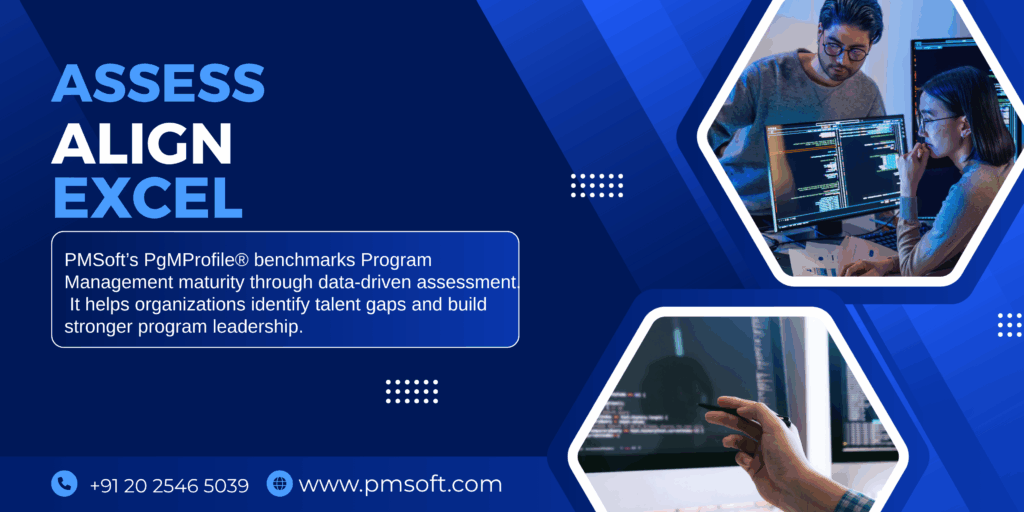 ASSESS
ALIGN
EXCEL

PMSoft's PgMProfile® benchmarks Program Management maturity through data-driven assessment. It helps organizations identify talent gaps and build stronger program leadership.

+91 20 2546 5039 www.pmsoft.com